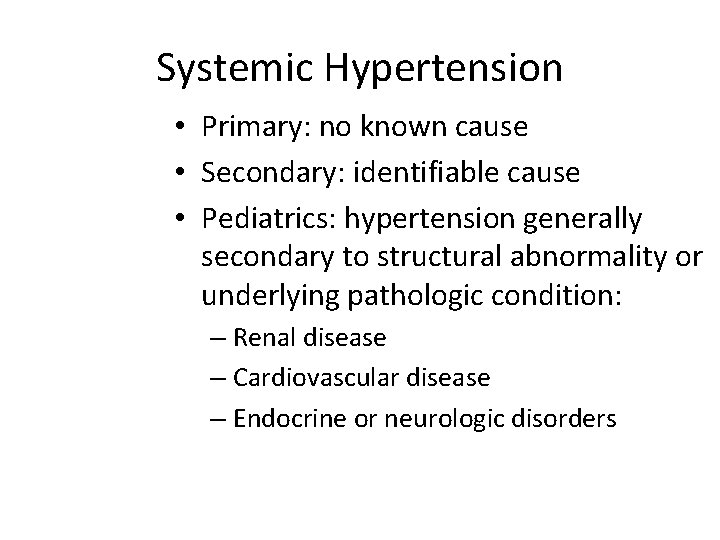 Systemic Hypertension

• Primary: no known cause
• Secondary: identifiable cause
• Pediatrics: hypertension generally secondary to structural abnormality or underlying pathologic condition:
– Renal disease
– Cardiovascular disease
– Endocrine or neurologic disorders